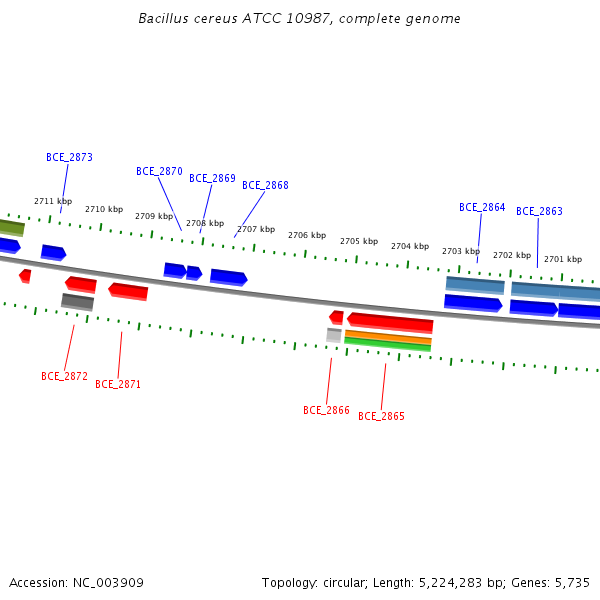 Bacillus cereus ATCC 10987, complete genome

BCE_2873

BCE_2870

BCE_2869

BCE_2868

BCE_2864

BCE_2863

2711 kbp

2710 kbp

2709 kbp

2708 kbp

2707 kbp

2706 kbp

2705 kbp

2704 kbp

2703 kbp

2702 kbp

2701 kbp

BCE_2872

BCE_2871

BCE_2866

BCE_2865

Accession: NC_003909

Topology: circular; Length: 5,224,283 bp; Genes: 5,735